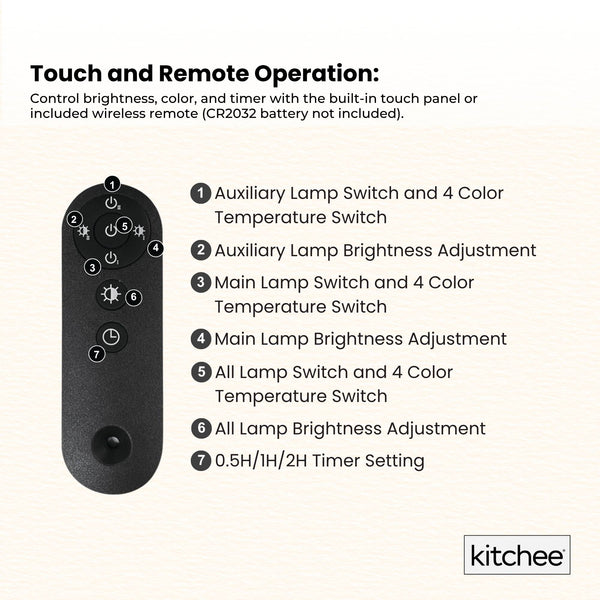 Touch and Remote Operation:
Control brightness, color, and timer with the built-in touch panel or included wireless remote (CR2032 battery not included).

1
2
5
4
3
6
7

1 Auxiliary Lamp Switch and 4 Color Temperature Switch
2 Auxiliary Lamp Brightness Adjustment
3 Main Lamp Switch and 4 Color Temperature Switch
4 Main Lamp Brightness Adjustment
5 All Lamp Switch and 4 Color Temperature Switch
6 All Lamp Brightness Adjustment
7 0.5H/1H/2H Timer Setting

kitchee